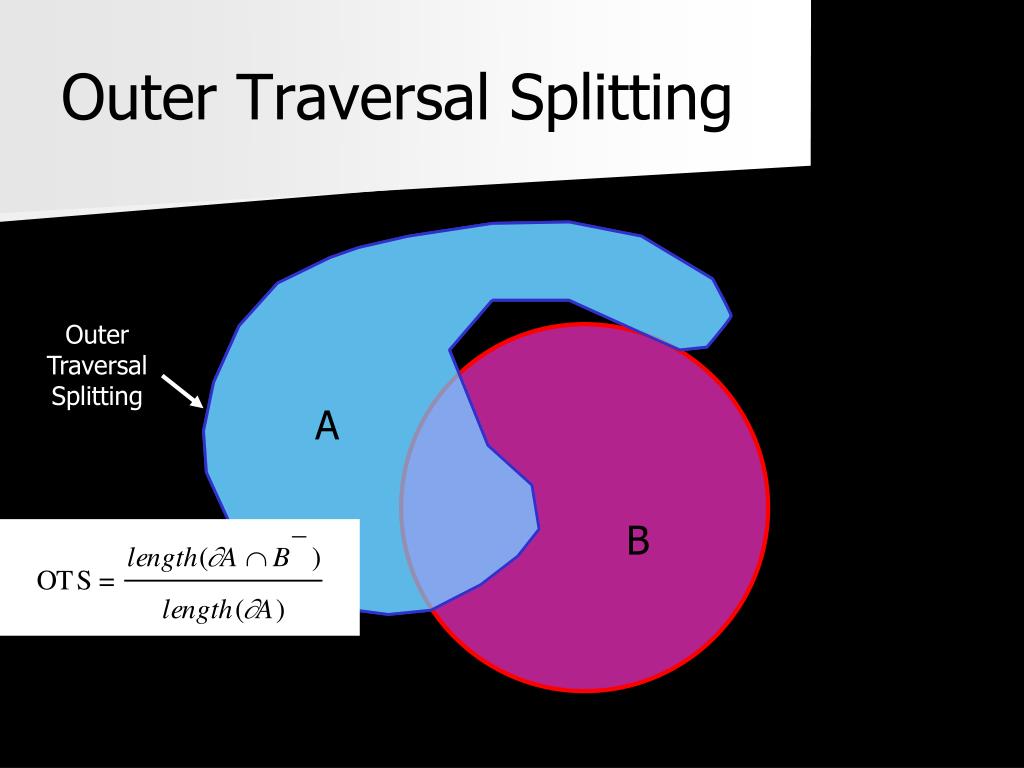 Outer Traversal Splitting

Outer Traversal Splitting

A

B

$OTS = \frac{length(\partial A \cap B^{-})}{length(\partial A)}$